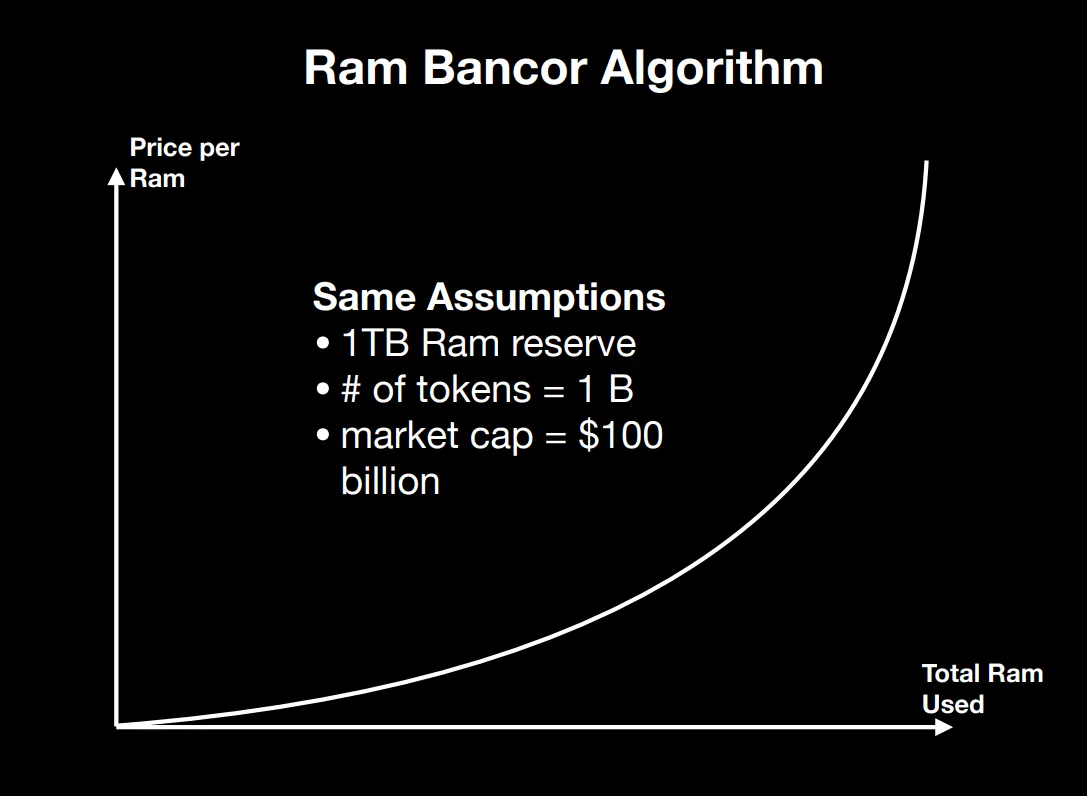 Ram Bancor Algorithm

Price per Ram

Same Assumptions
• 1TB Ram reserve
• # of tokens = 1 B
• market cap = $100 billion

Total Ram Used